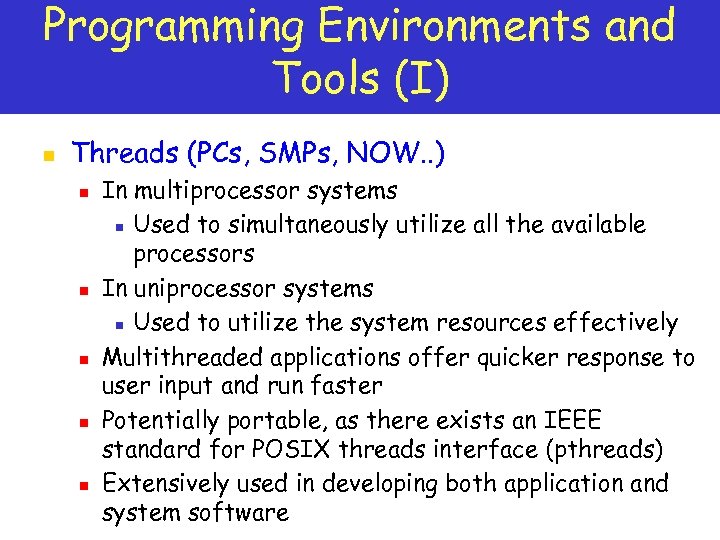 Programming Environments and Tools (I)

Threads (PCs, SMPs, NOW..)

In multiprocessor systems

Used to simultaneously utilize all the available processors

In uniprocessor systems

Used to utilize the system resources effectively

Multithreaded applications offer quicker response to user input and run faster

Potentially portable, as there exists an IEEE standard for POSIX threads interface (pthreads)

Extensively used in developing both application and system software